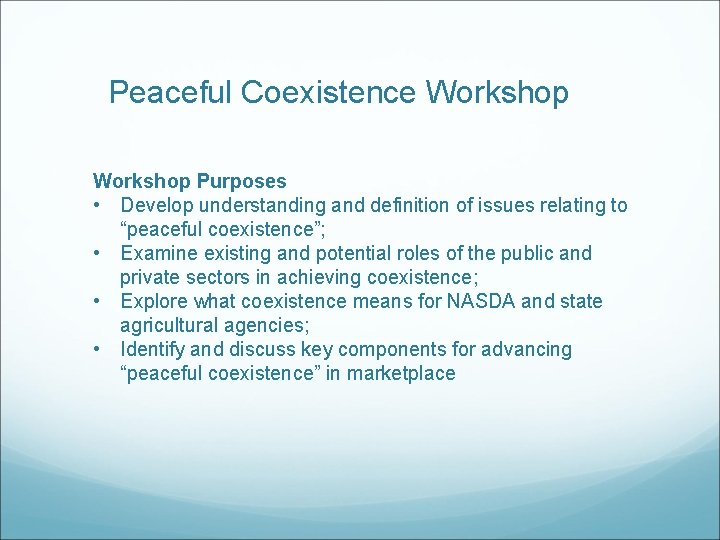 Peaceful Coexistence Workshop

Workshop Purposes
• Develop understanding and definition of issues relating to “peaceful coexistence”;
• Examine existing and potential roles of the public and private sectors in achieving coexistence;
• Explore what coexistence means for NASDA and state agricultural agencies;
• Identify and discuss key components for advancing “peaceful coexistence” in marketplace